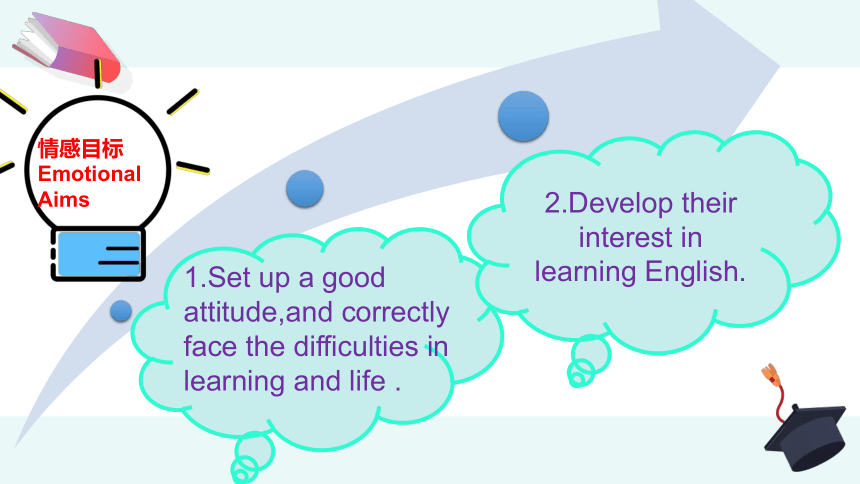 情感目标
Emotional Aims

1.Set up a good attitude,and correctly face the difficulties in learning and life .

2.Develop their interest in learning English.